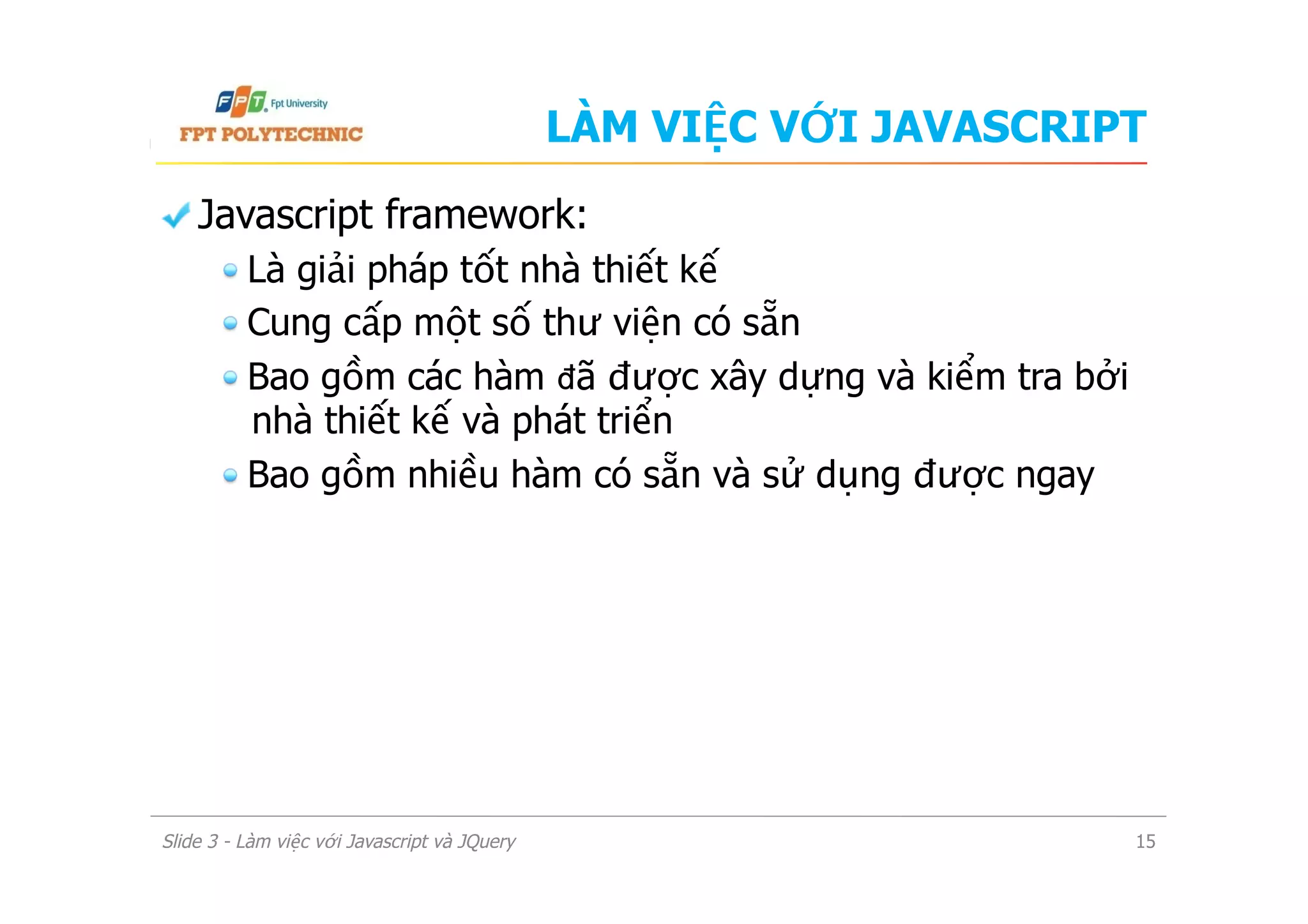 FPT Fpt University
FPT POLYTECHNIC

LÀM VIỆC VỚI JAVASCRIPT

Javascript framework:

Là giải pháp tốt nhà thiết kế

Cung cấp một số thư viện có sẵn

Bao gồm các hàm đã được xây dựng và kiểm tra bởi nhà thiết kế và phát triển

Bao gồm nhiều hàm có sẵn và sử dụng được ngay

Slide 3 - Làm việc với Javascript và JQuery

15